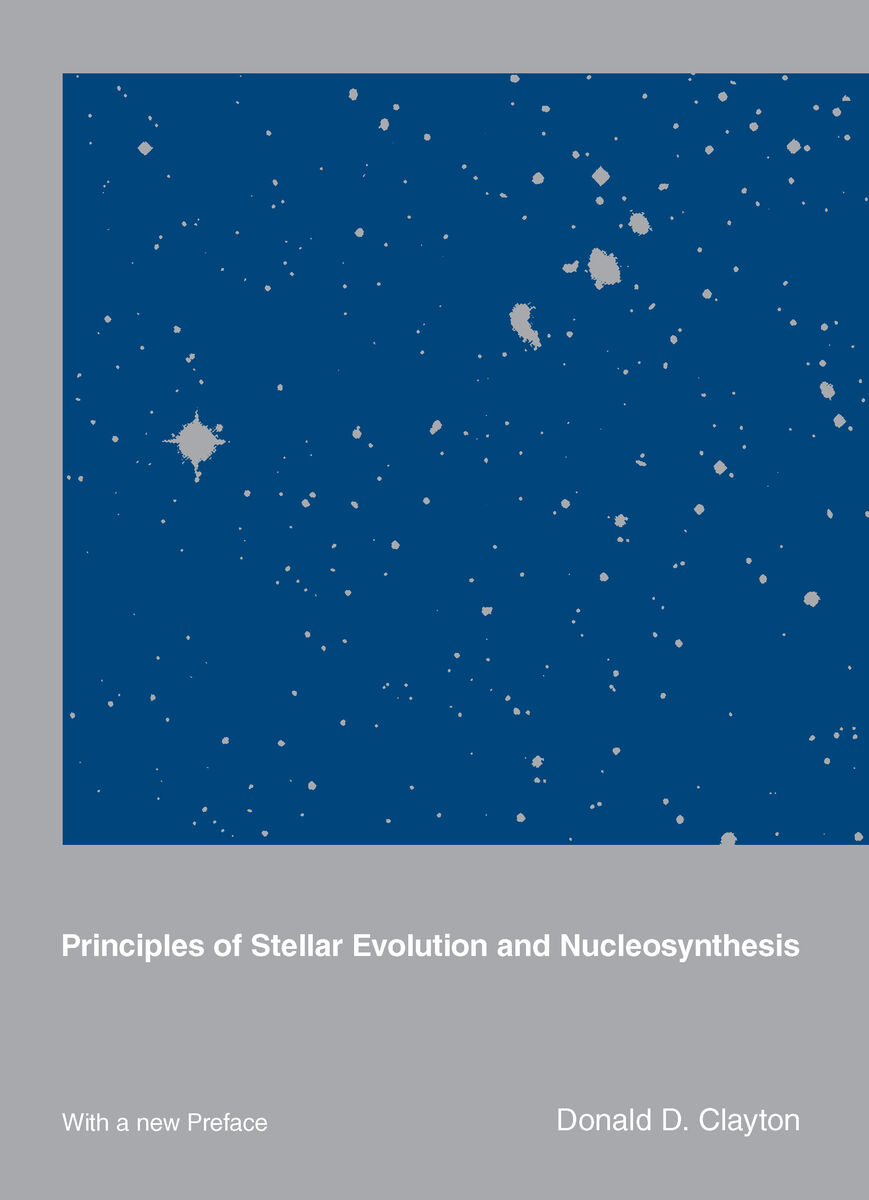 Principles of Stellar Evolution and Nucleosynthesis

With a new Preface

Donald D. Clayton